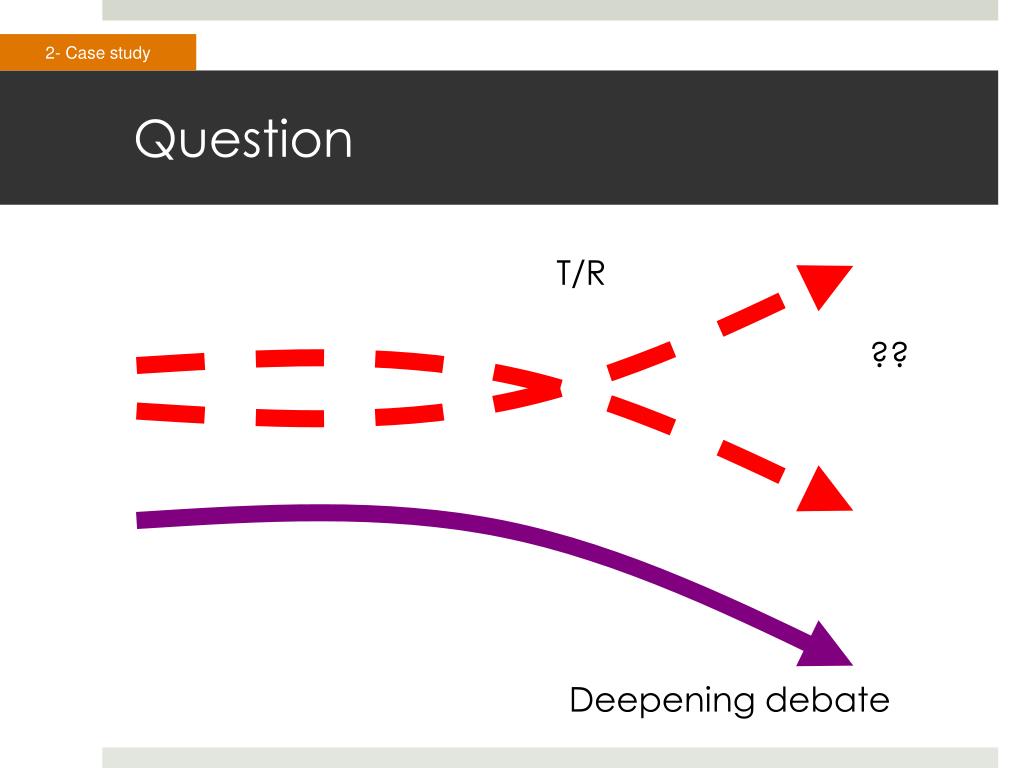 2- Case study

Question

T/R

??

Deepening debate